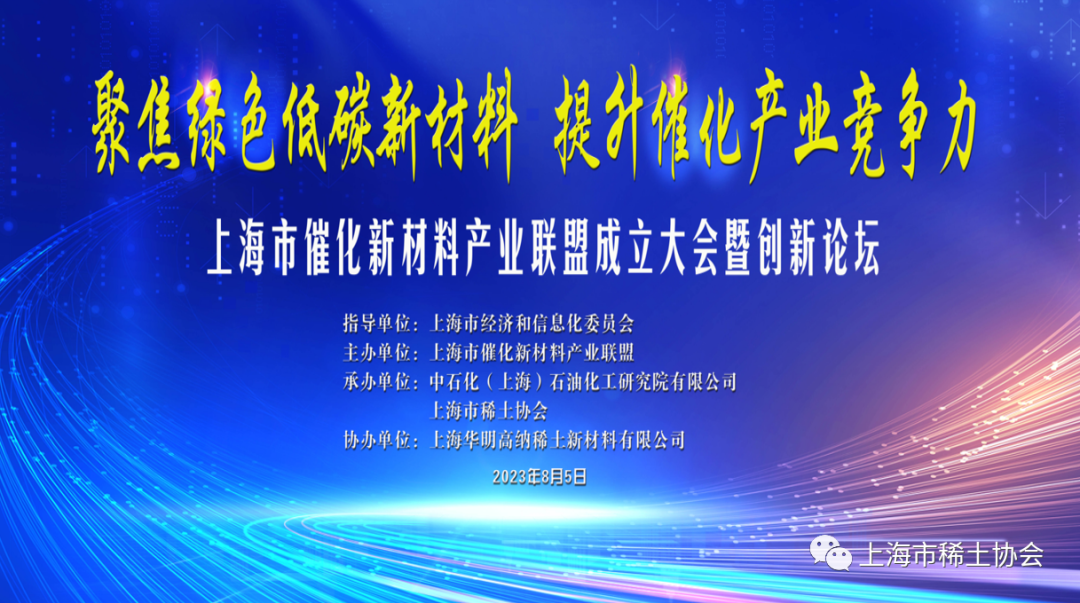 聚焦绿色低碳新材料 提升催化产业竞争力

上海市催化新材料产业联盟成立大会暨创新论坛

指导单位：上海市经济和信息化委员会
主办单位：上海市催化新材料产业联盟
承办单位：中石化（上海）石油化工研究院有限公司
上海市稀土协会
协办单位：上海华明高纳稀土新材料有限公司

2023年8月5日

上海市稀土协会